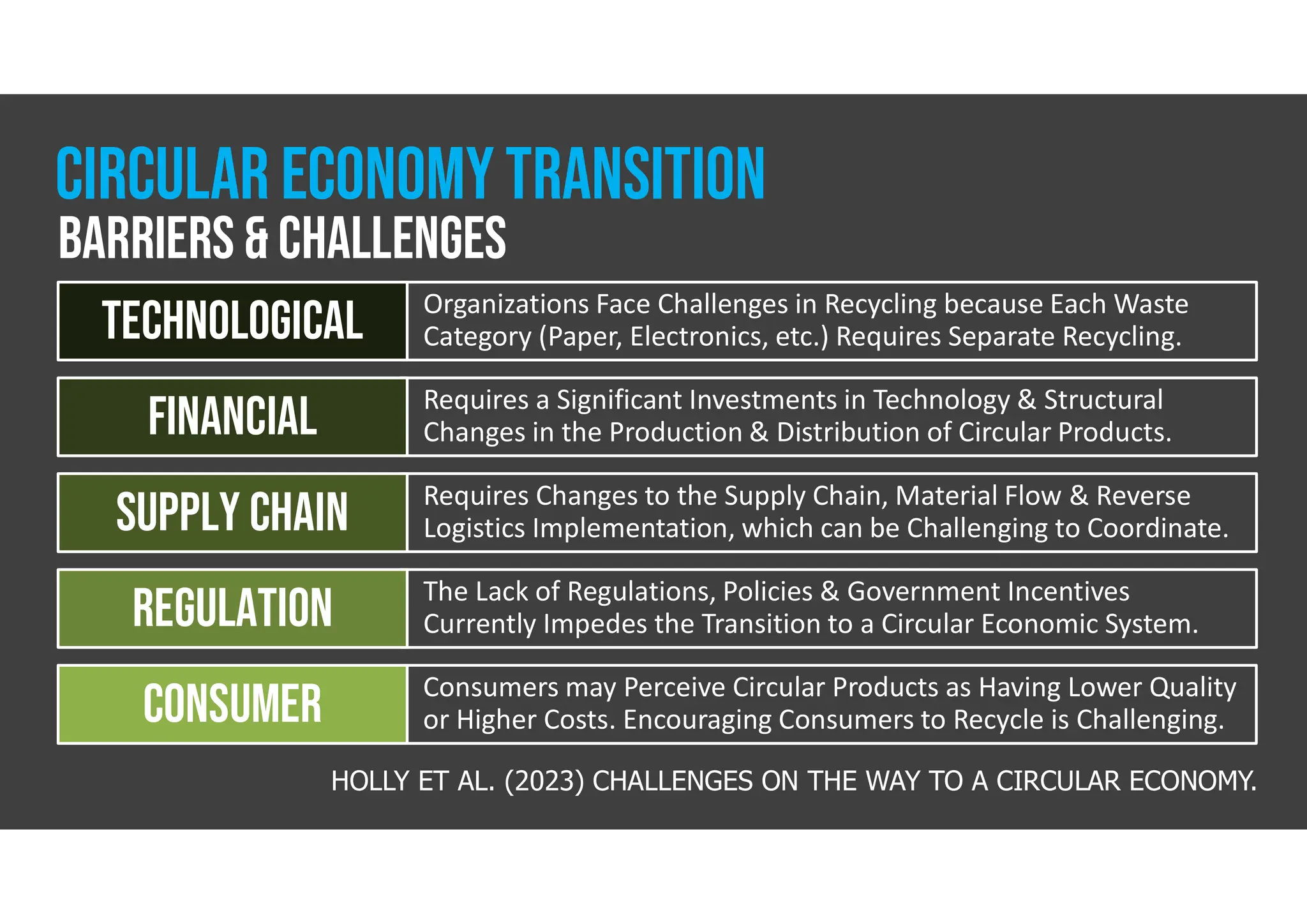 CIRCULAR ECONOMY TRANSITION
BARRIERS & CHALLENGES

| TECHNOLOGICAL | Organizations Face Challenges in Recycling because Each Waste Category (Paper, Electronics, etc.) Requires Separate Recycling. |
|---|---|
| FINANCIAL | Requires a Significant Investments in Technology & Structural Changes in the Production & Distribution of Circular Products. |
| SUPPLY CHAIN | Requires Changes to the Supply Chain, Material Flow & Reverse Logistics Implementation, which can be Challenging to Coordinate. |
| REGULATION | The Lack of Regulations, Policies & Government Incentives Currently Impedes the Transition to a Circular Economic System. |
| CONSUMER | Consumers may Perceive Circular Products as Having Lower Quality or Higher Costs. Encouraging Consumers to Recycle is Challenging. |

HOLLY ET AL. (2023) CHALLENGES ON THE WAY TO A CIRCULAR ECONOMY.